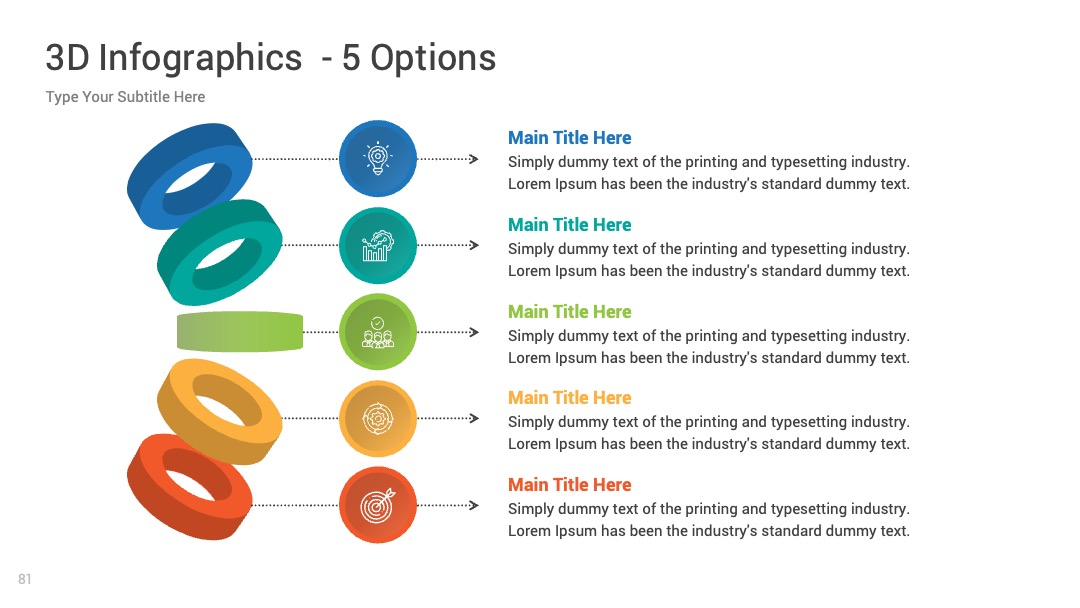 3D Infographics  - 5 Options

Type Your Subtitle Here

Main Title Here
Simply dummy text of the printing and typesetting industry. Lorem Ipsum has been the industry's standard dummy text.

Main Title Here
Simply dummy text of the printing and typesetting industry. Lorem Ipsum has been the industry's standard dummy text.

Main Title Here
Simply dummy text of the printing and typesetting industry. Lorem Ipsum has been the industry's standard dummy text.

Main Title Here
Simply dummy text of the printing and typesetting industry. Lorem Ipsum has been the industry's standard dummy text.

Main Title Here
Simply dummy text of the printing and typesetting industry. Lorem Ipsum has been the industry's standard dummy text.

81